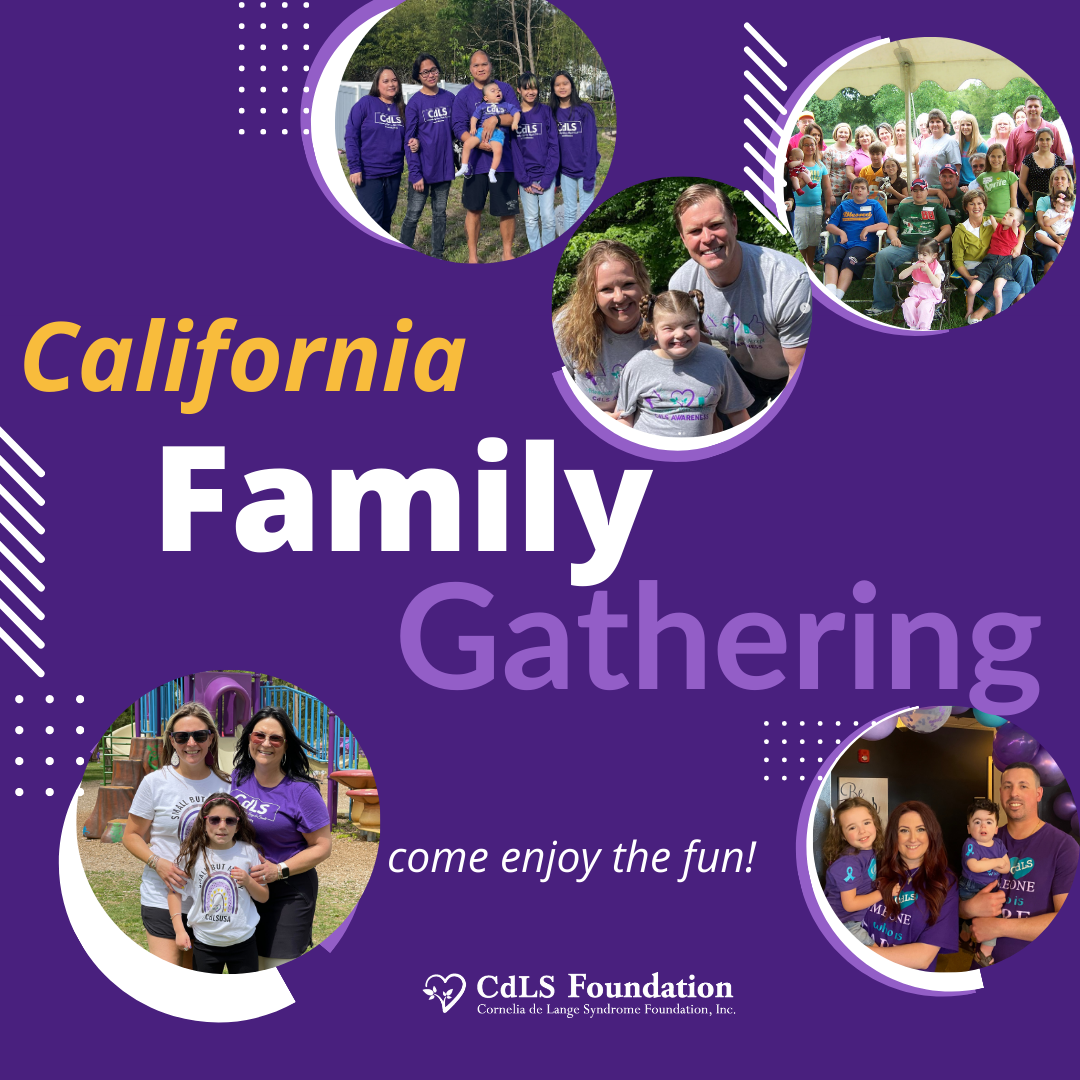 California
Family
Gathering

come enjoy the fun!

CdLS Foundation
Cornelia de Lange Syndrome Foundation, Inc.